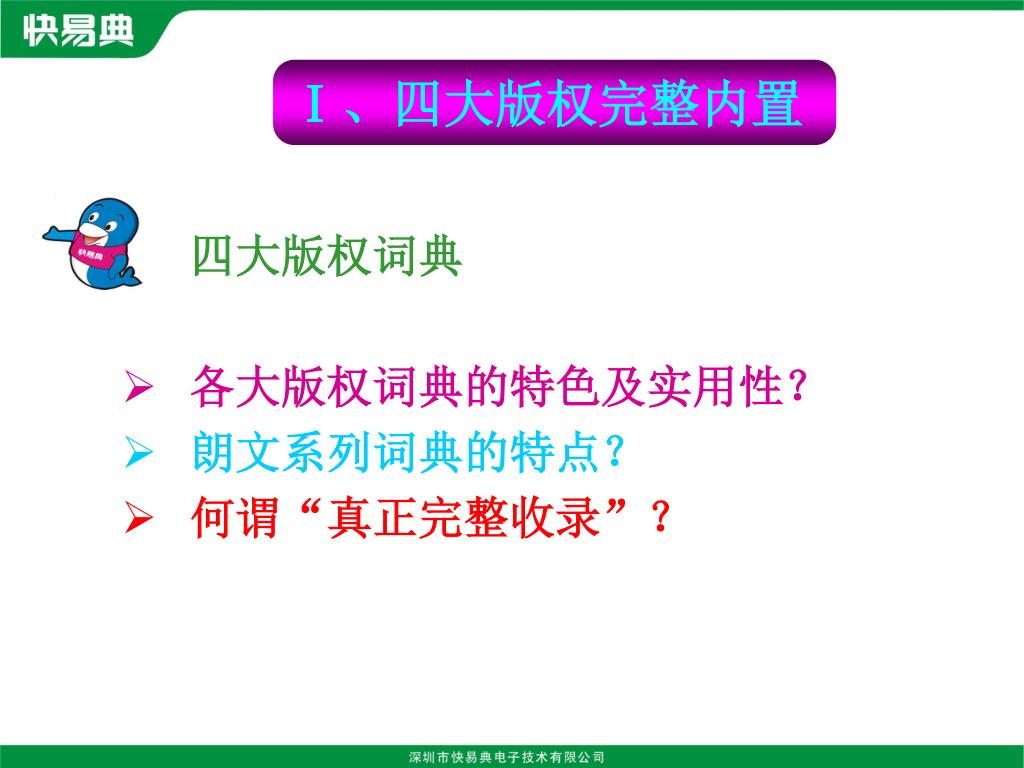 快易典

I、四大版权完整内置

快易典

四大版权词典

➢ 各大版权词典的特色及实用性?
➢ 朗文系列词典的特点?
➢ 何谓“真正完整收录”?

深圳市快易典电子技术有限公司